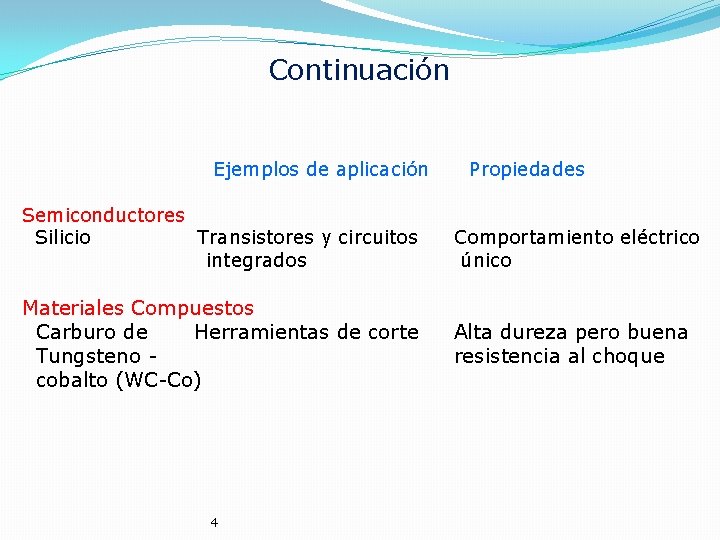 Continuación

| | Ejemplos de aplicación | Propiedades |
|---|---|---|
| Semiconductores | | |
| Silicio | Transistores y circuitos integrados | Comportamiento eléctrico único |
| Materiales Compuestos | | |
| Carburo de Tungsteno - cobalto (WC-Co) | Herramientas de corte | Alta dureza pero buena resistencia al choque |

4